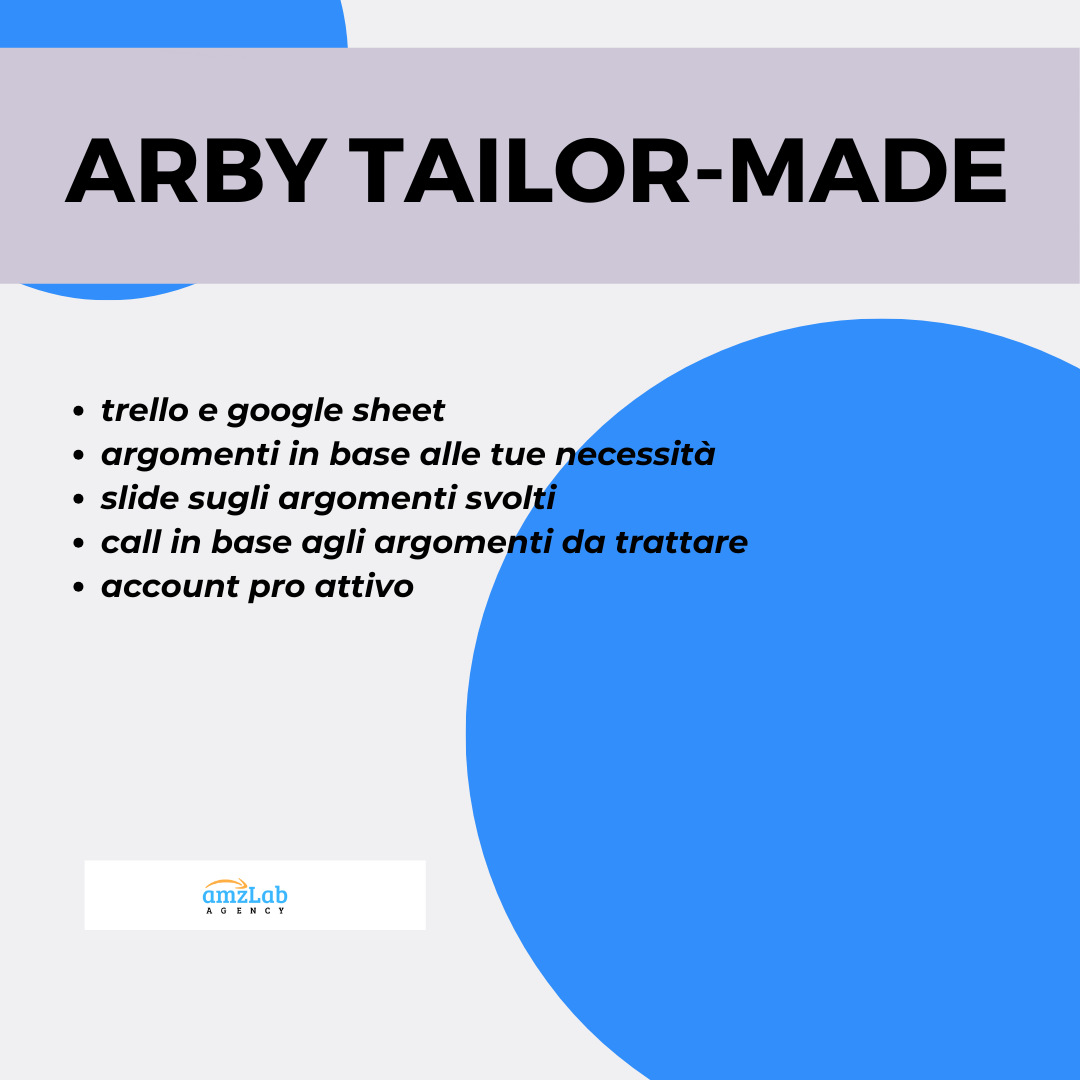 ARBY TAILOR-MADE

- trello e google sheet
- argomenti in base alle tue necessità
- slide sugli argomenti svolti
- call in base agli argomenti da trattare
- account pro attivo

amzLab
AGENCY